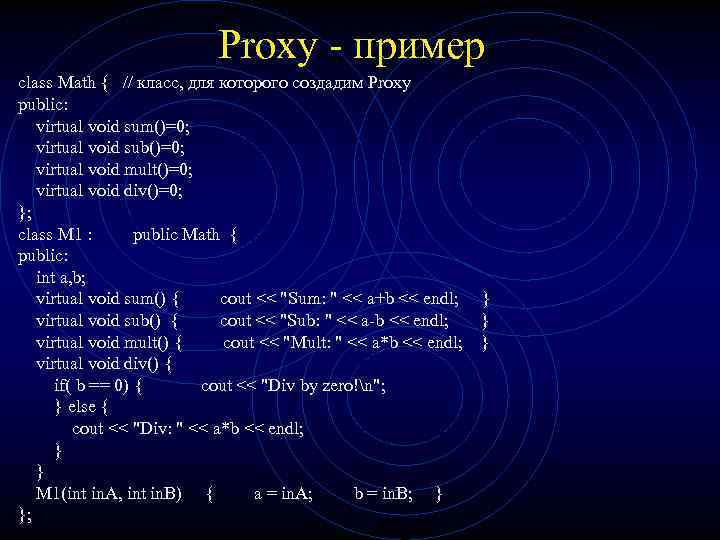 Proxy - пример

class Math { // класс, для которого создадим Proxy
public:
virtual void sum()=0;
virtual void sub()=0;
virtual void mult()=0;
virtual void div()=0;
};
class M1 : public Math {
public:
int a,b;
virtual void sum() { cout << "Sum: " << a+b << endl; }
virtual void sub() { cout << "Sub: " << a-b << endl; }
virtual void mult() { cout << "Mult: " << a*b << endl; }
virtual void div() {
if( b == 0) { cout << "Div by zero!\n";
} else {
cout << "Div: " << a*b << endl;
}
}
M1(int inA, int inB) { a = inA; b = inB; }
};